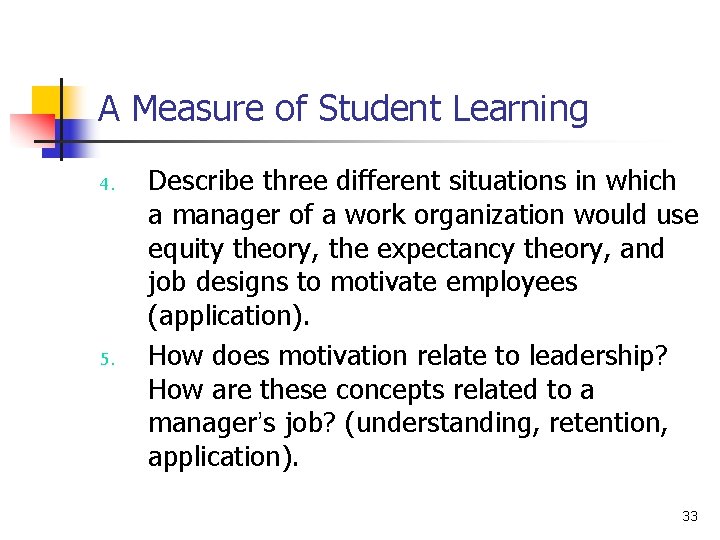 A Measure of Student Learning

4. Describe three different situations in which a manager of a work organization would use equity theory, the expectancy theory, and job designs to motivate employees (application).

5. How does motivation relate to leadership? How are these concepts related to a manager's job? (understanding, retention, application).

33